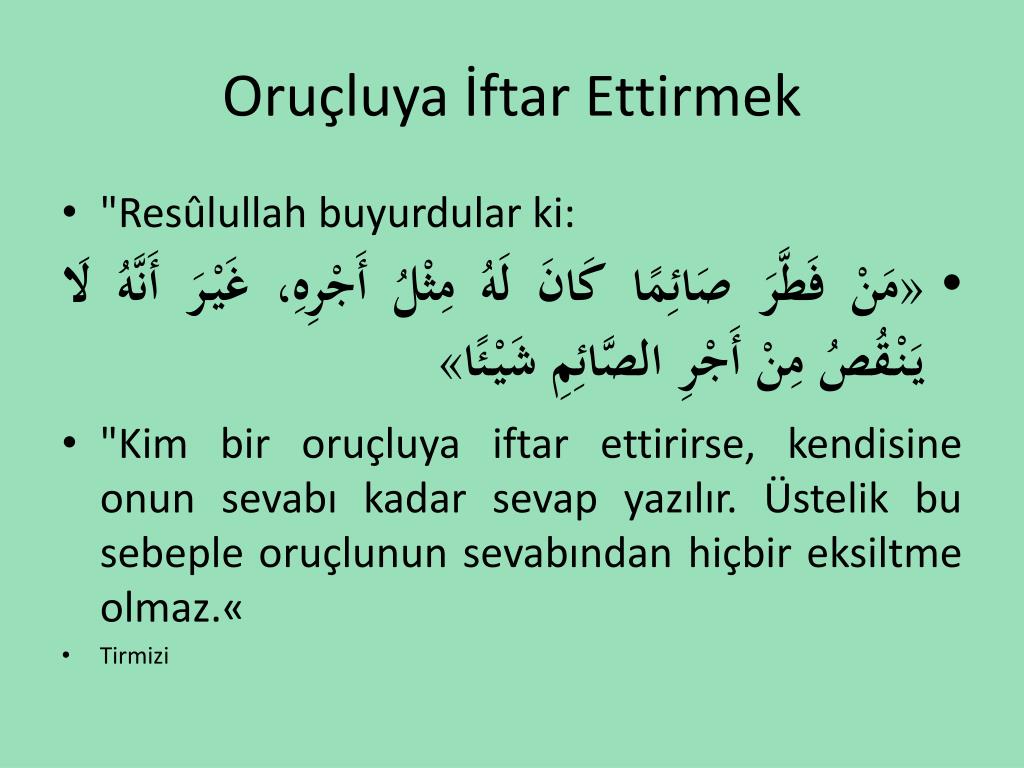 Oruçluya İftar Ettirmek

• "Resûlullah buyurdular ki:

• «مَنْ فَطَّرَ صَائِمًا كَانَ لَهُ مِثْلُ أَجْرِهِ، غَيْرَ أَنَّهُ لَا يَنْقُصُ مِنْ أَجْرِ الصَّائِمِ شَيْئًا»

• "Kim bir oruçluya iftar ettirirse, kendisine onun sevabı kadar sevap yazılır. Üstelik bu sebeple oruçlunun sevabından hiçbir eksiltme olmaz.«

• Tirmizi